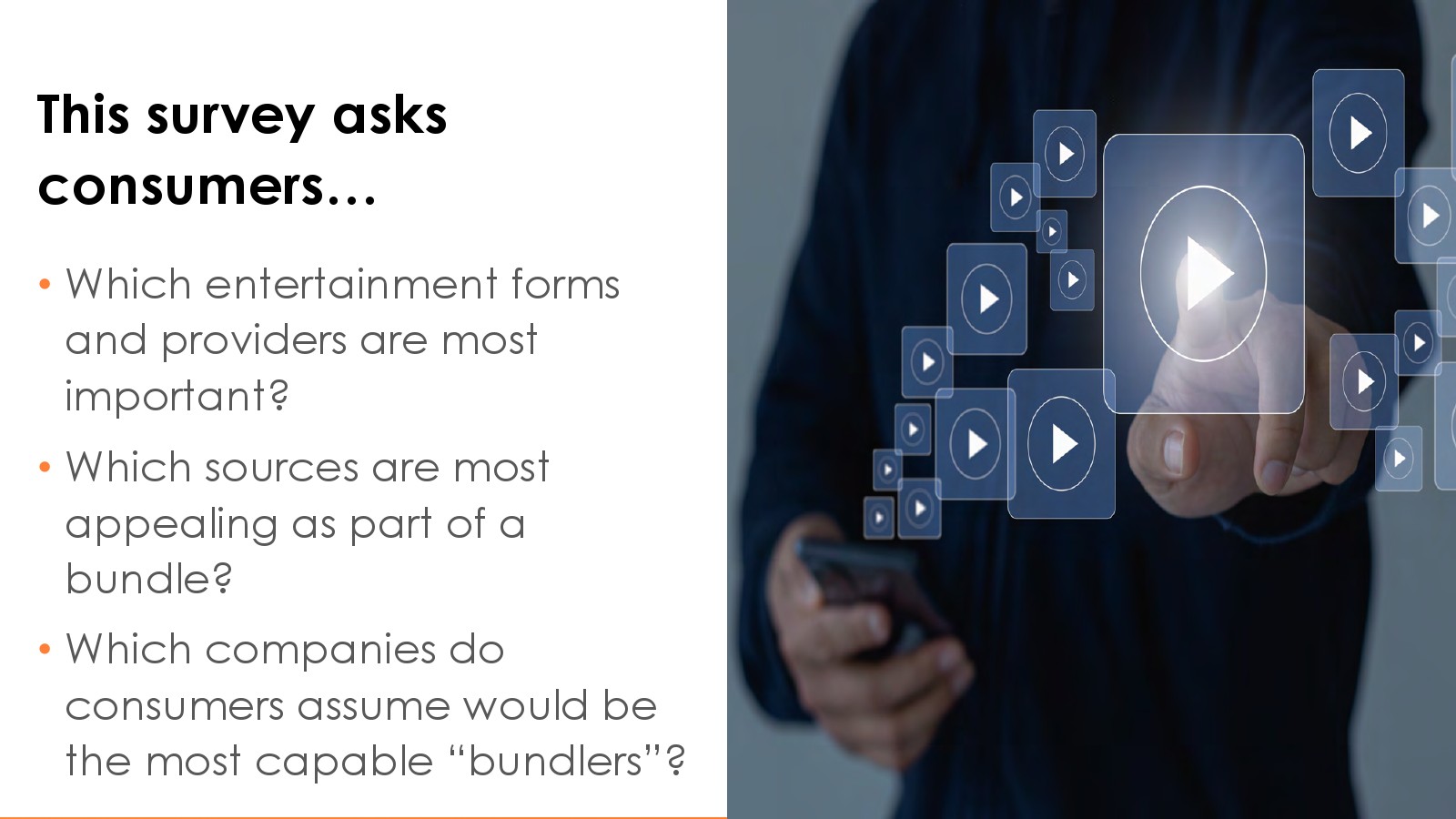 This survey asks consumers…

• Which entertainment forms and providers are most important?
• Which sources are most appealing as part of a bundle?
• Which companies do consumers assume would be the most capable “bundlers”?